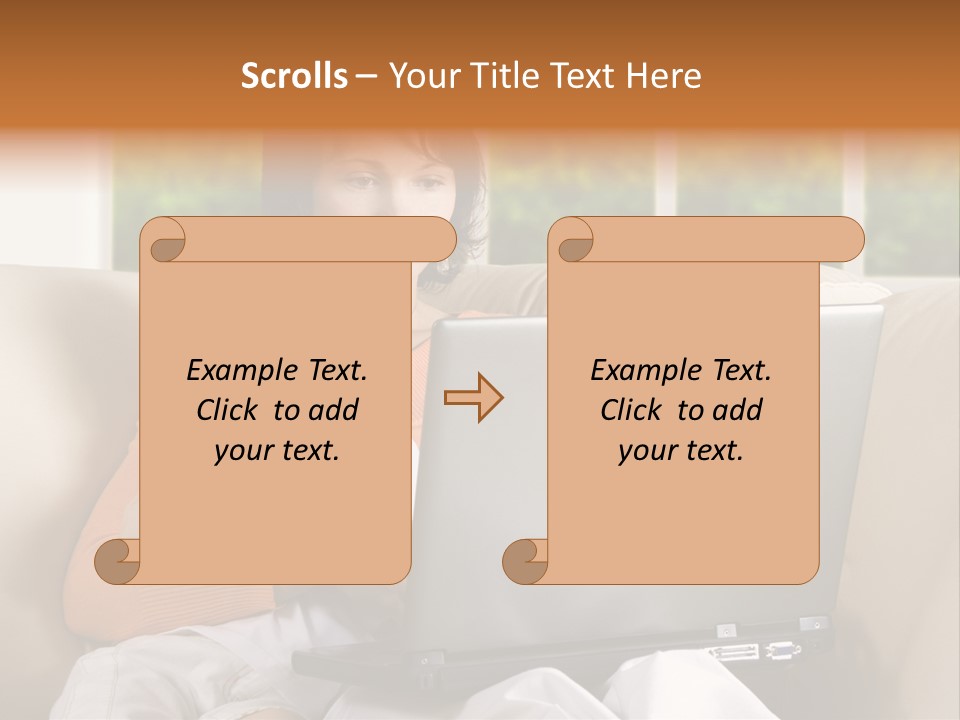 Scrolls – Your Title Text Here

Example Text. Click to add your text.

Example Text. Click to add your text.